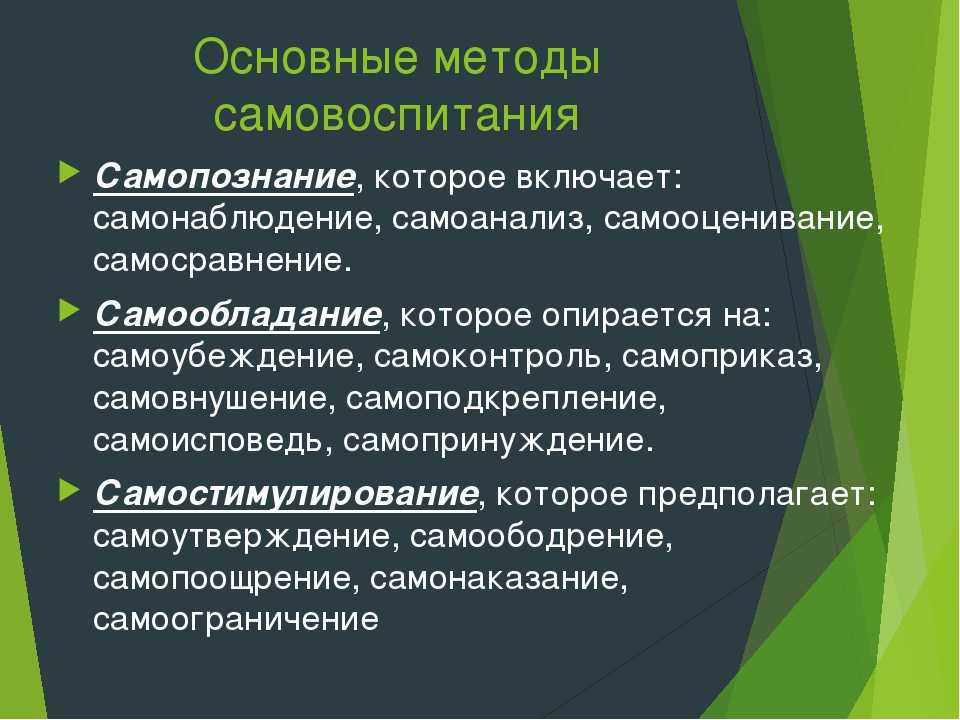 Основные методы самовоспитания

Самопознание, которое включает: самонаблюдение, самоанализ, самооценивание, самосравнение.

Самообладание, которое опирается на: самоубеждение, самоконтроль, самоприказ, самовнушение, самоподкрепление, самоисповедь, самопринуждение.

Самостимулирование, которое предполагает: самоутверждение, самоободрение, самопоощрение, самонаказание, самоограничение